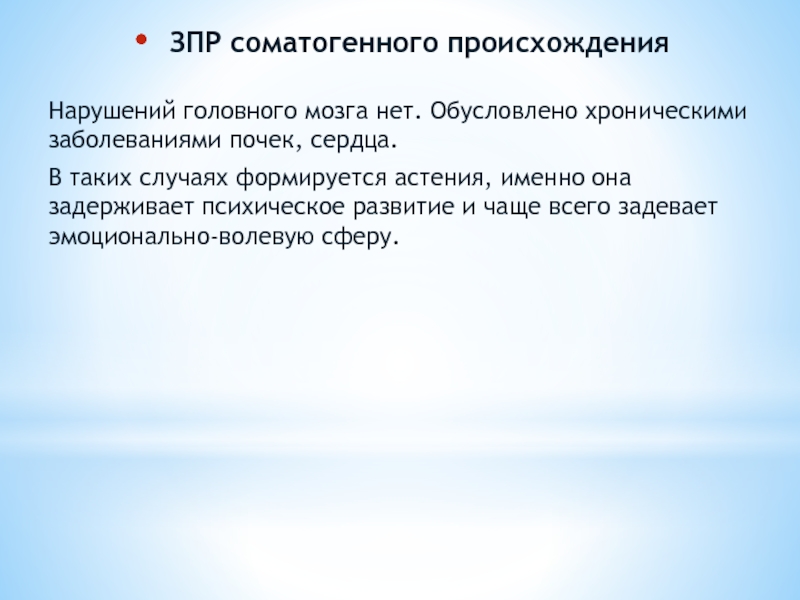 • ЗПР соматогенного происхождения

Нарушений головного мозга нет. Обусловлено хроническими заболеваниями почек, сердца.

В таких случаях формируется астения, именно она задерживает психическое развитие и чаще всего задевает эмоционально-волевую сферу.